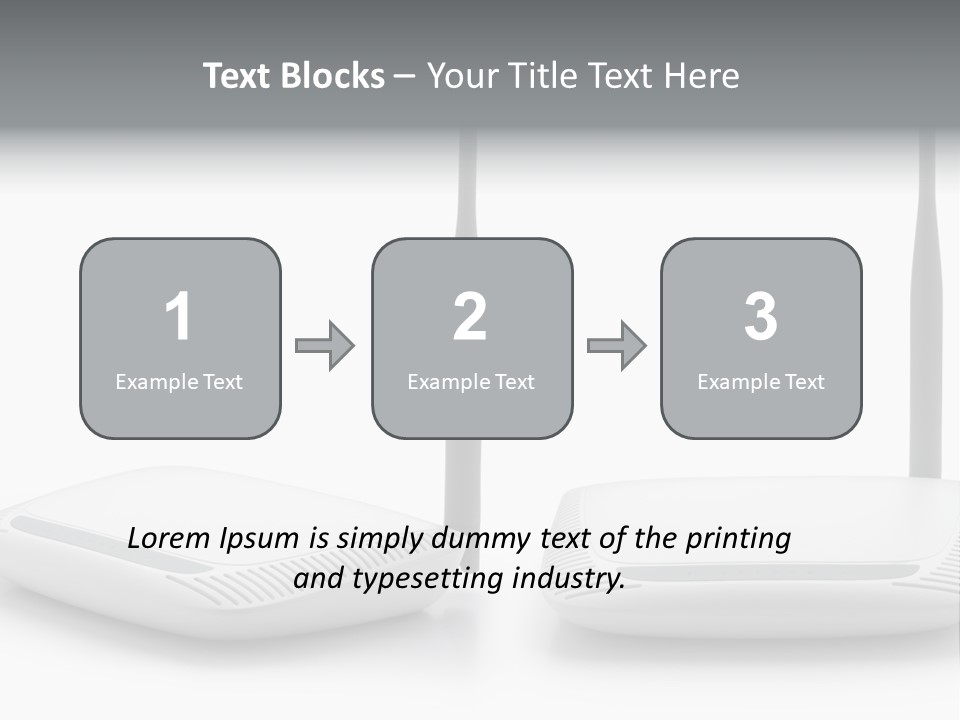 Text Blocks – Your Title Text Here

1
Example Text

2
Example Text

3
Example Text

Lorem Ipsum is simply dummy text of the printing and typesetting industry.